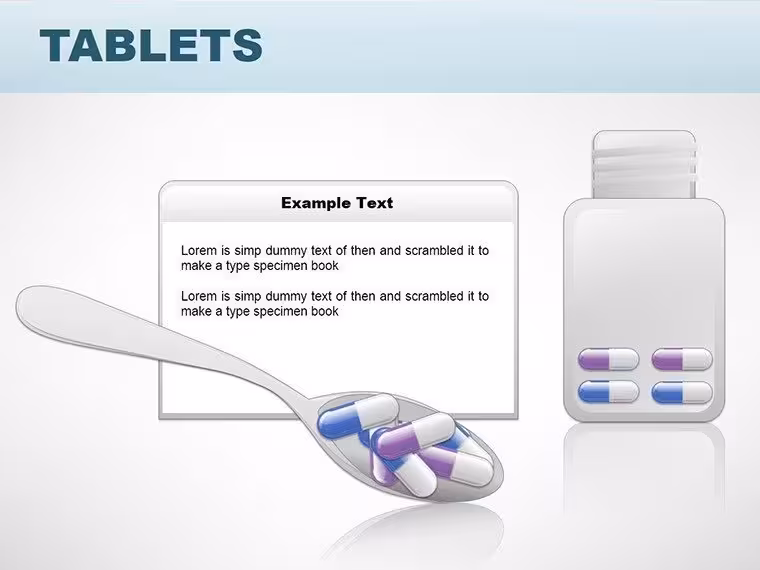 TABLETS

Example Text

Lorem is simp dummy text of then and scrambled it to make a type specimen book

Lorem is simp dummy text of then and scrambled it to make a type specimen book